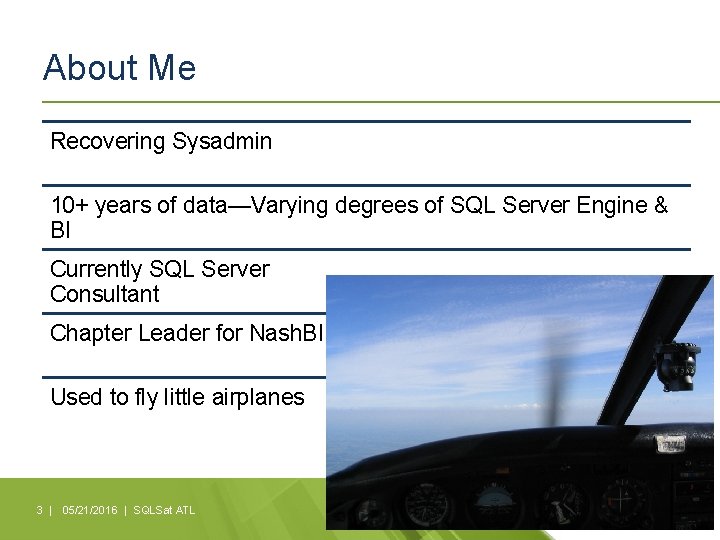 About Me

Recovering Sysadmin

10+ years of data—Varying degrees of SQL Server Engine & BI

Currently SQL Server Consultant

Chapter Leader for NashBI

Used to fly little airplanes

3 | 05/21/2016 | SQLSat ATL